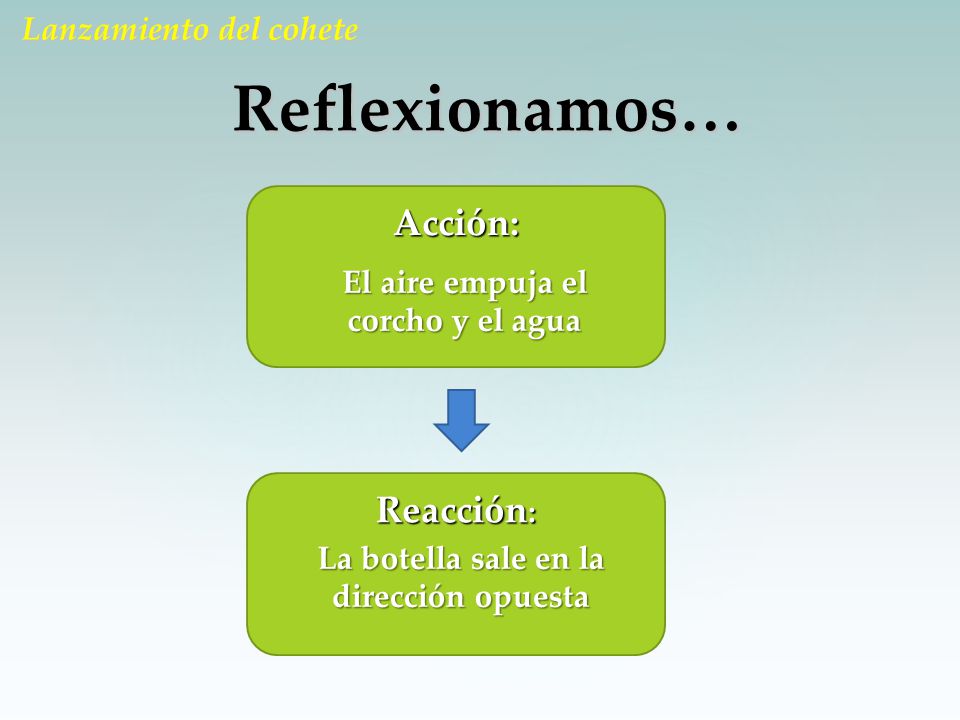 Lanzamiento del cohete

Reflexionamos…

Acción:

El aire empuja el corcho y el agua

Reacción:

La botella sale en la dirección opuesta